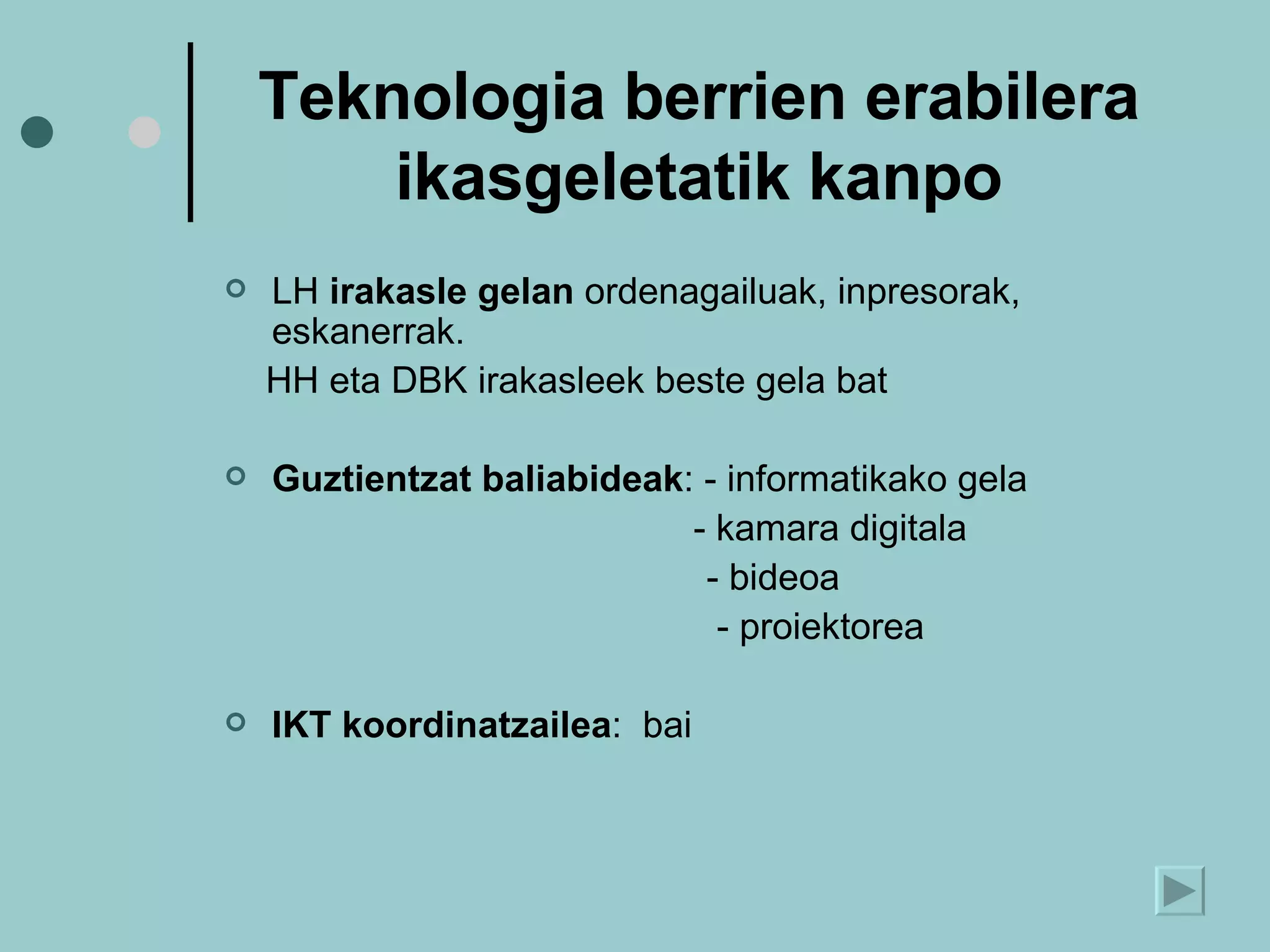 Teknologia berrien erabilera ikasgeletatik kanpo

LH irakasle gelan ordenagailuak, inpresorak, eskanerrak.
HH eta DBK irakasleek beste gela bat

Guztientzat baliabideak: - informatikako gela
- kamara digitala
- bideoa
- proiektorea

IKT koordinatzailea: bai